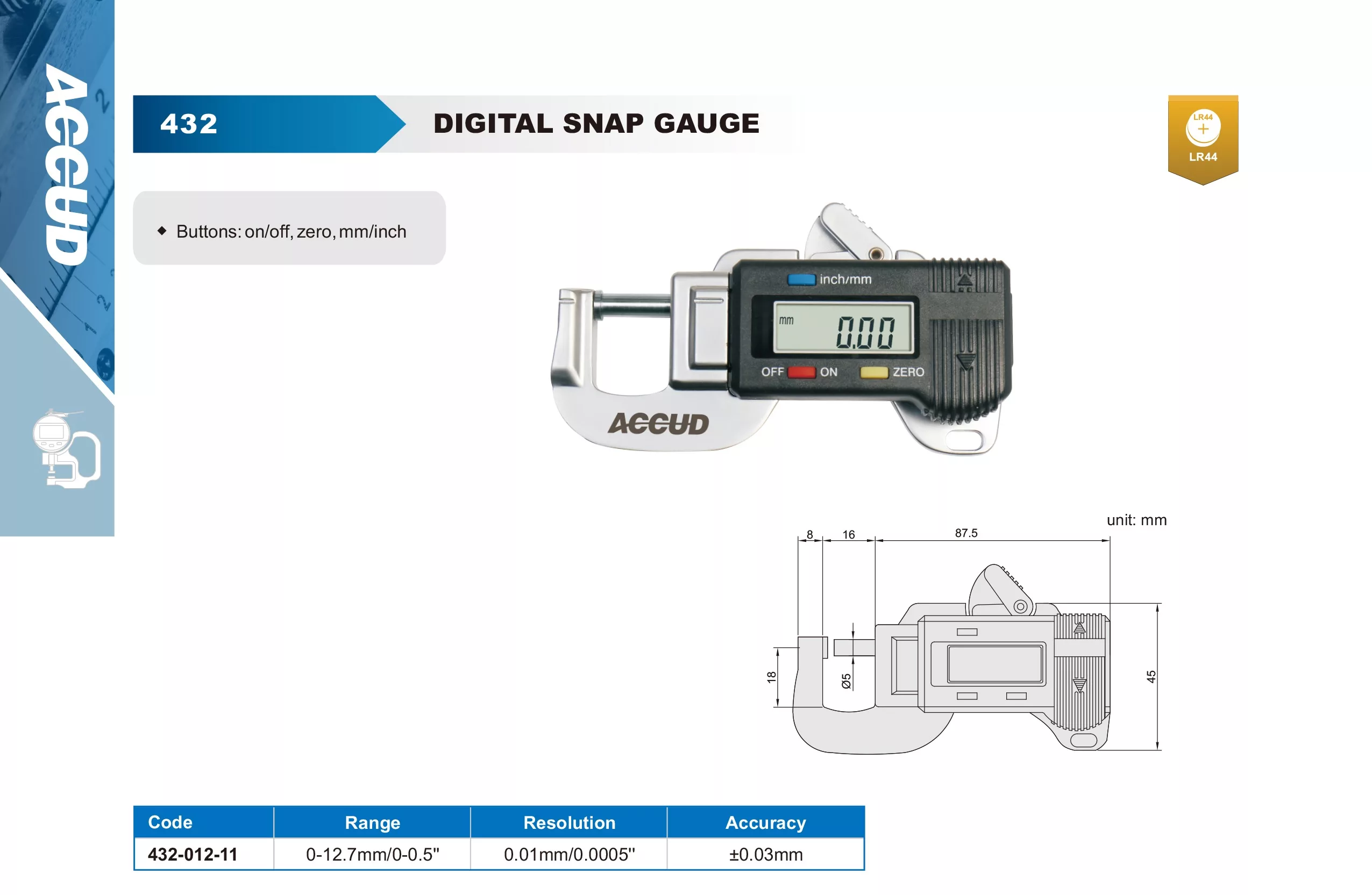 ACCUD

432

DIGITAL SNAP GAUGE

LR44

LR44

◆ Buttons: on/off, zero, mm/inch

inch/mm

mm

0.00

OFF ON ZERO

ACCUD

unit: mm

8

16

87.5

18

Ø5

45

| Code | Range | Resolution | Accuracy |
|---|---|---|---|
| 432-012-11 | 0-12.7mm/0-0.5" | 0.01mm/0.0005" | ±0.03mm |